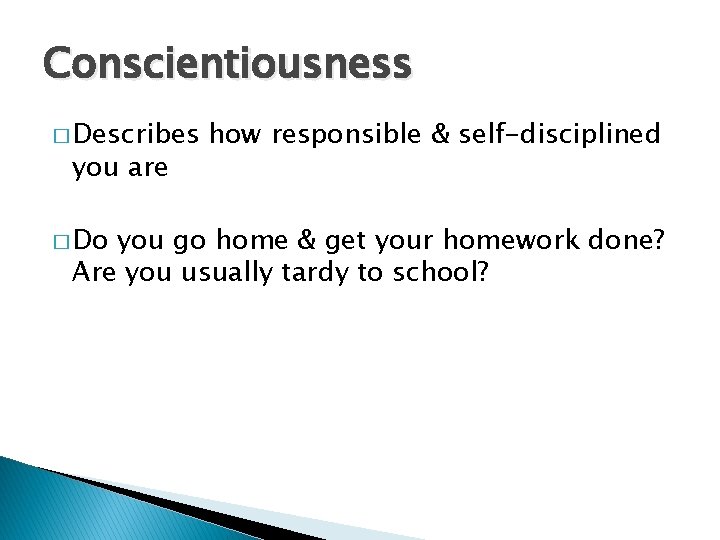 Conscientiousness

□ Describes how responsible & self-disciplined you are

□ Do you go home & get your homework done? Are you usually tardy to school?